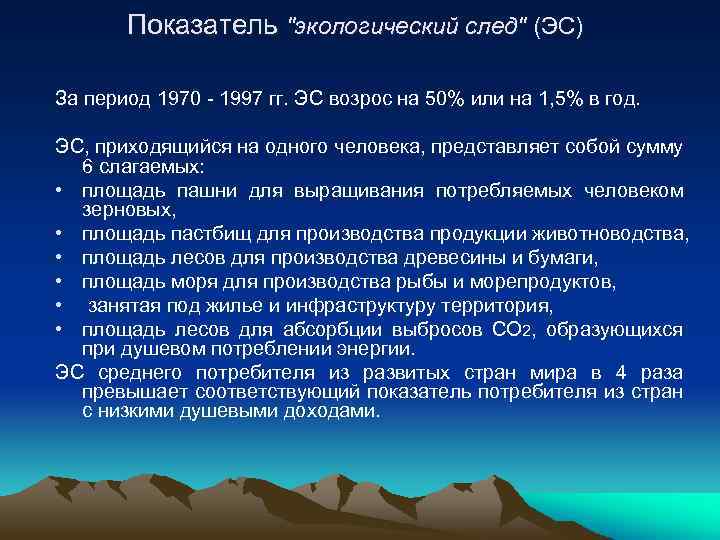 Показатель "экологический след" (ЭС)

За период 1970 - 1997 гг. ЭС возрос на 50% или на 1,5% в год.

ЭС, приходящийся на одного человека, представляет собой сумму 6 слагаемых:
• площадь пашни для выращивания потребляемых человеком зерновых,
• площадь пастбищ для производства продукции животноводства,
• площадь лесов для производства древесины и бумаги,
• площадь моря для производства рыбы и морепродуктов,
• занятая под жилье и инфраструктуру территория,
• площадь лесов для абсорбции выбросов $CO_2$, образующихся при душевом потреблении энергии.
ЭС среднего потребителя из развитых стран мира в 4 раза превышает соответствующий показатель потребителя из стран с низкими душевыми доходами.